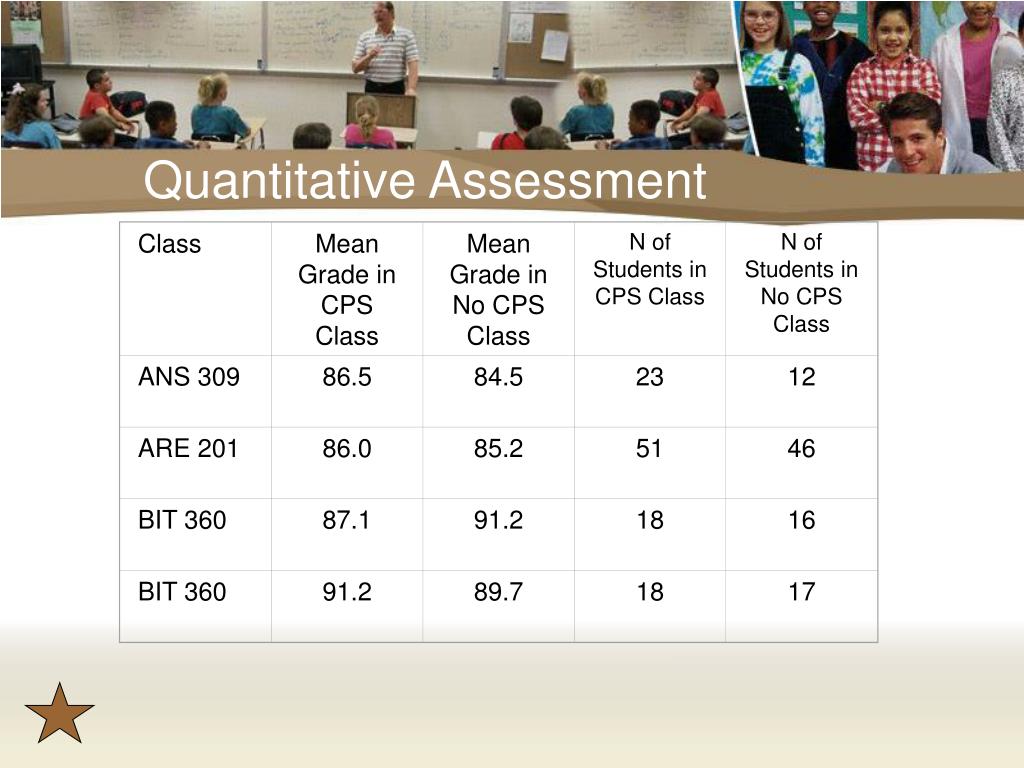 Quantitative Assessment

| Class | Mean Grade in CPS Class | Mean Grade in No CPS Class | N of Students in CPS Class | N of Students in No CPS Class |
|---|---|---|---|---|
| ANS 309 | 86.5 | 84.5 | 23 | 12 |
| ARE 201 | 86.0 | 85.2 | 51 | 46 |
| BIT 360 | 87.1 | 91.2 | 18 | 16 |
| BIT 360 | 91.2 | 89.7 | 18 | 17 |